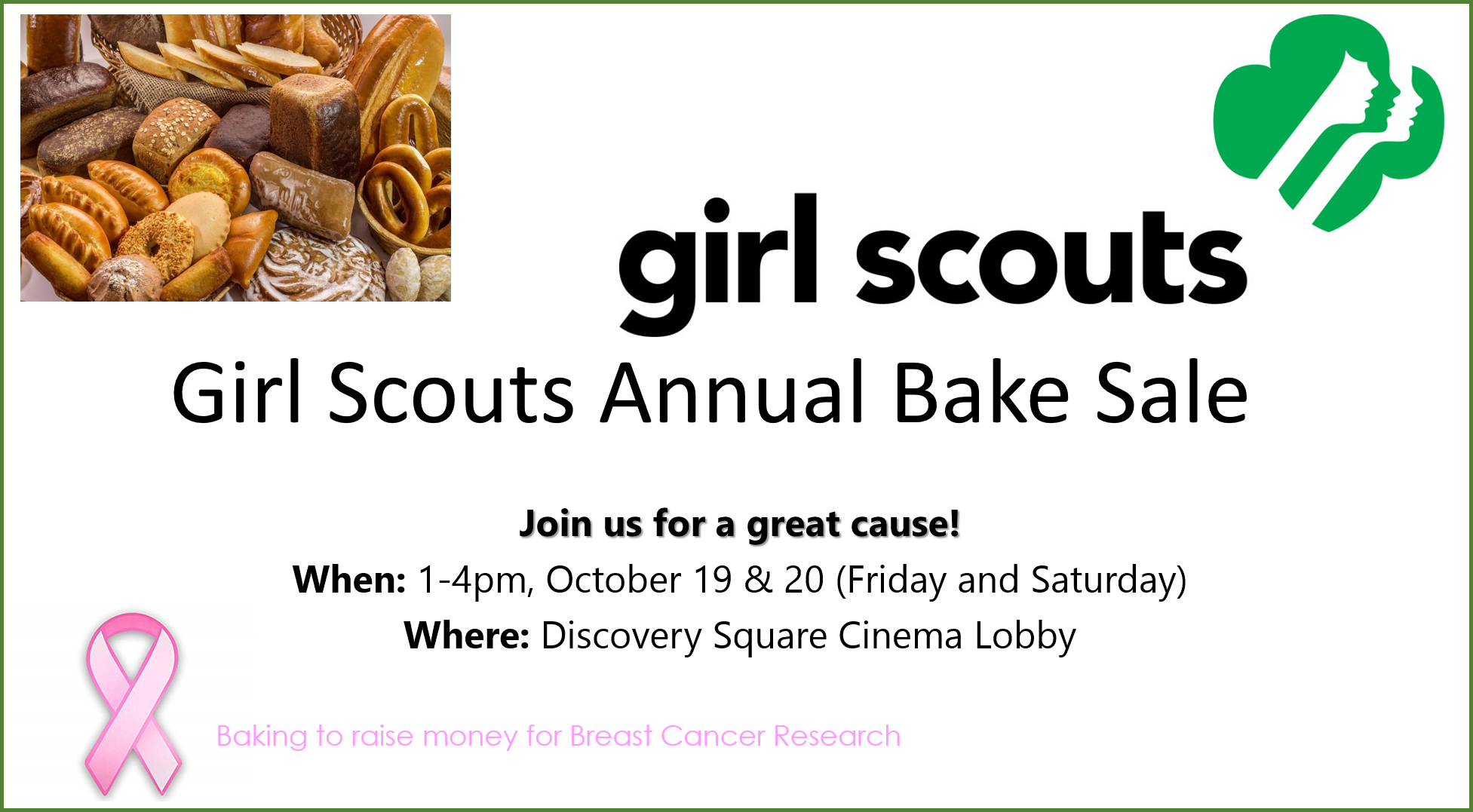 girl scouts

Girl Scouts Annual Bake Sale

Join us for a great cause!

When: 1-4pm, October 19 & 20 (Friday and Saturday)

Where: Discovery Square Cinema Lobby

Baking to raise money for Breast Cancer Research